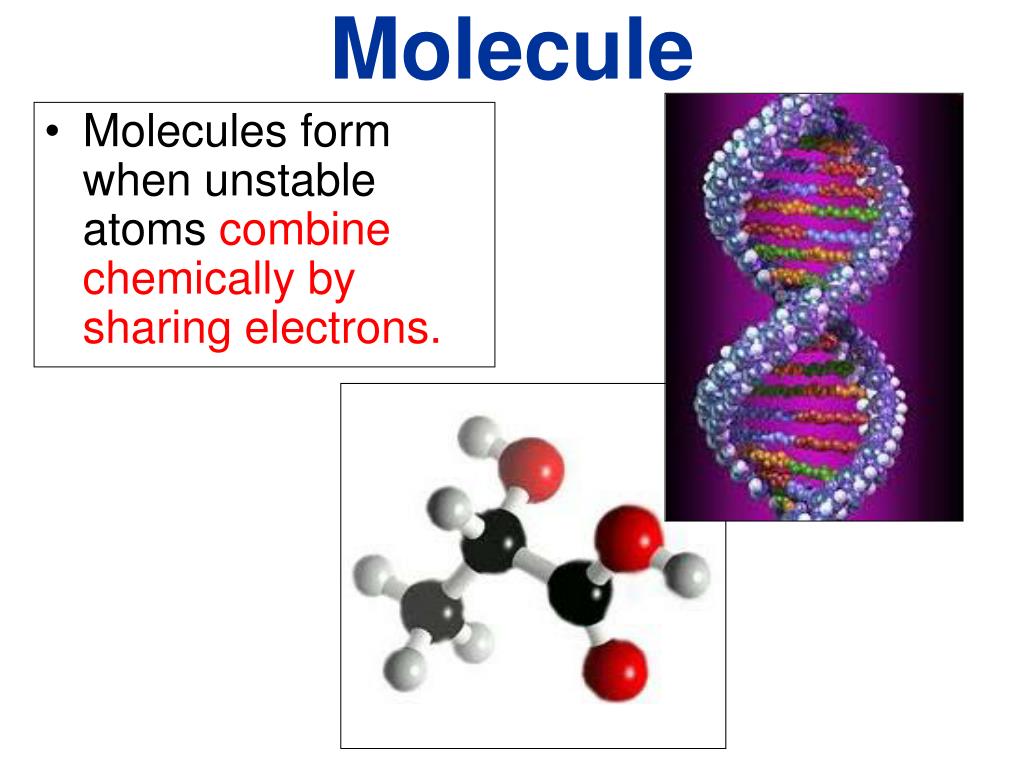 Molecule

• Molecules form when unstable atoms combine chemically by sharing electrons.